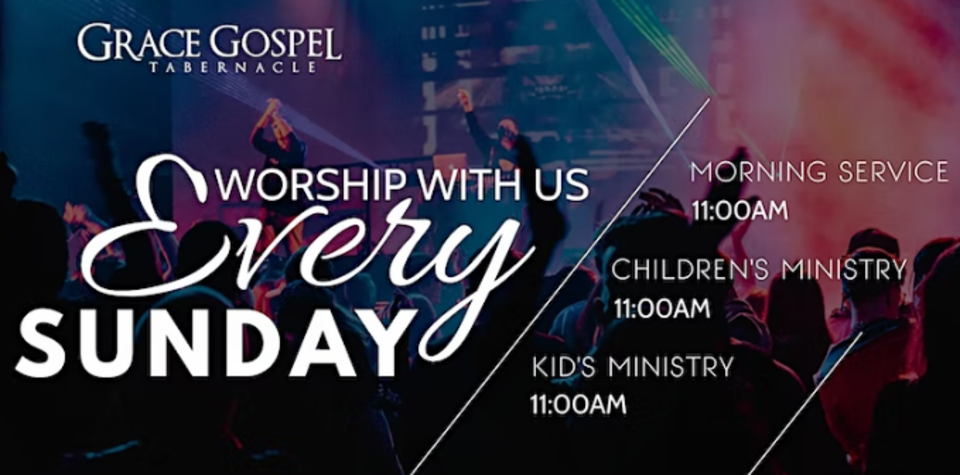 GRACE GOSPEL
TABERNACLE

WORSHIP WITH US
Every
SUNDAY

MORNING SERVICE
11:00AM

CHILDREN'S MINISTRY
11:00AM

KID'S MINISTRY
11:00AM